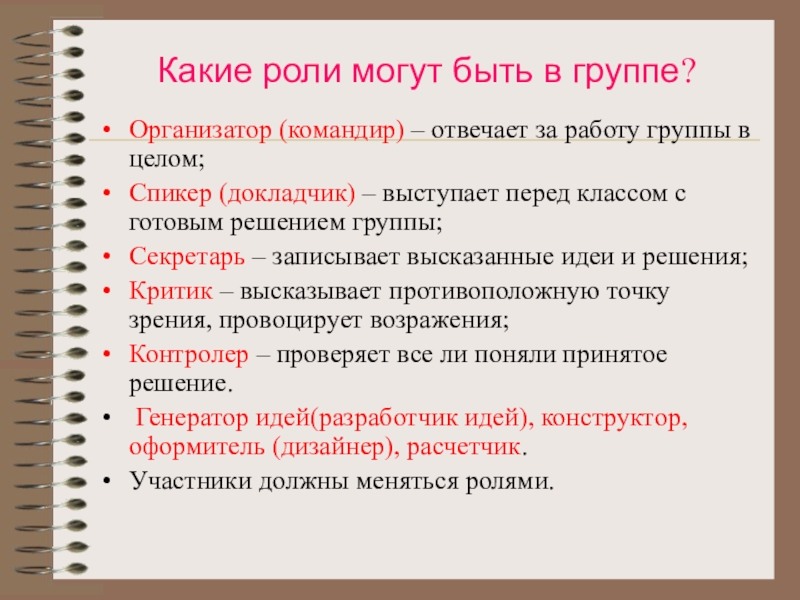 Какие роли могут быть в группе?

• Организатор (командир) – отвечает за работу группы в целом;
• Спикер (докладчик) – выступает перед классом с готовым решением группы;
• Секретарь – записывает высказанные идеи и решения;
• Критик – высказывает противоположную точку зрения, провоцирует возражения;
• Контролер – проверяет все ли поняли принятое решение.
• Генератор идей(разработчик идей), конструктор, оформитель (дизайнер), расчетчик.
• Участники должны меняться ролями.